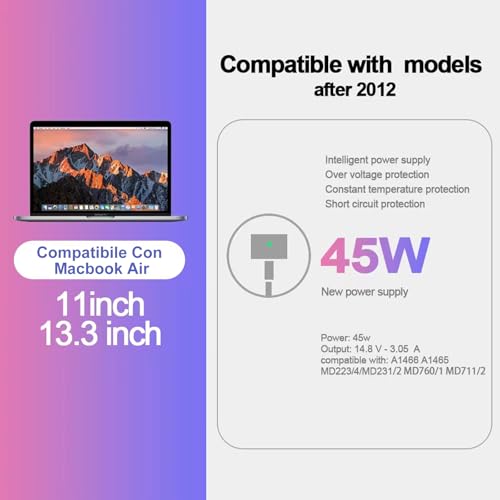 Compatibile Con Macbook Air

11inch
13.3 inch

Compatible with models after 2012

Intelligent power supply
Over voltage protection
Constant temperature protection
Short circuit protection

45W

New power supply

Power: 45w
Output: 14.8 V - 3.05 A
compatible with: A1466 A1465
MD223/4/MD231/2 MD760/1 MD711/2